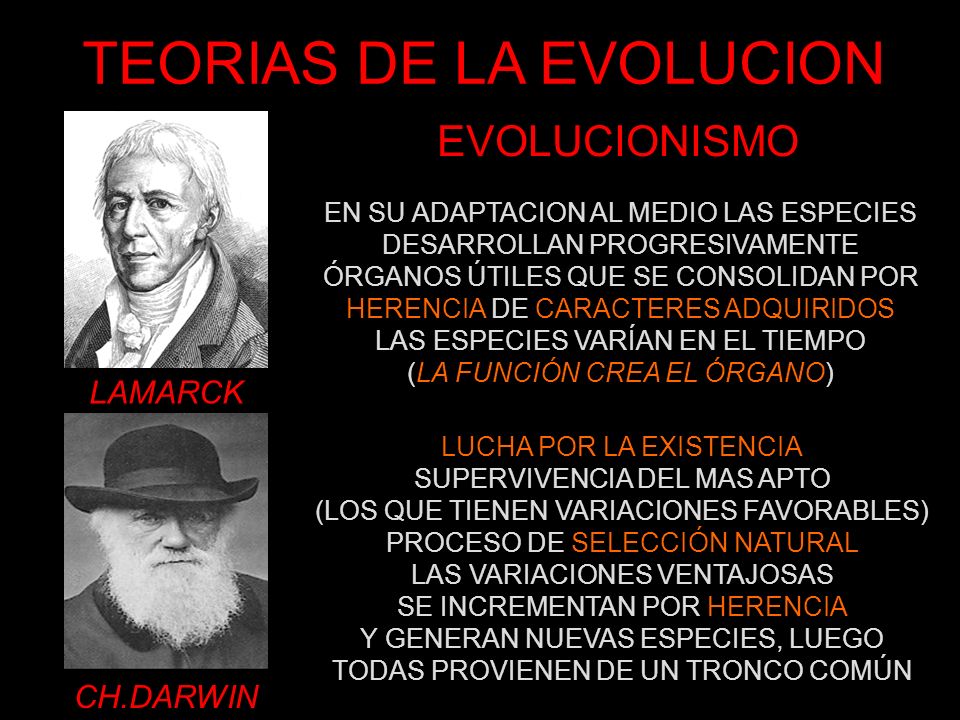 TEORIAS DE LA EVOLUCION

EVOLUCIONISMO

LAMARCK

EN SU ADAPTACION AL MEDIO LAS ESPECIES DESARROLLAN PROGRESIVAMENTE ÓRGANOS ÚTILES QUE SE CONSOLIDAN POR HERENCIA DE CARACTERES ADQUIRIDOS LAS ESPECIES VARÍAN EN EL TIEMPO (LA FUNCIÓN CREA EL ÓRGANO)

CH.DARWIN

LUCHA POR LA EXISTENCIA
SUPERVIVENCIA DEL MAS APTO
(LOS QUE TIENEN VARIACIONES FAVORABLES)
PROCESO DE SELECCIÓN NATURAL
LAS VARIACIONES VENTAJOSAS
SE INCREMENTAN POR HERENCIA
Y GENERAN NUEVAS ESPECIES, LUEGO
TODAS PROVIENEN DE UN TRONCO COMÚN